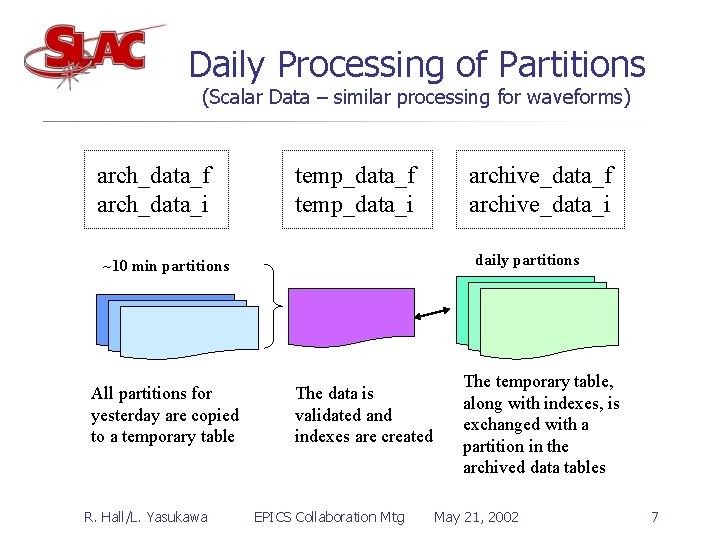 SLAC

Daily Processing of Partitions
(Scalar Data – similar processing for waveforms)

arch_data_f
arch_data_i

temp_data_f
temp_data_i

archive_data_f
archive_data_i

~10 min partitions

daily partitions

All partitions for yesterday are copied to a temporary table

The data is validated and indexes are created

The temporary table, along with indexes, is exchanged with a partition in the archived data tables

R. Hall/L. Yasukawa EPICS Collaboration Mtg May 21, 2002 7